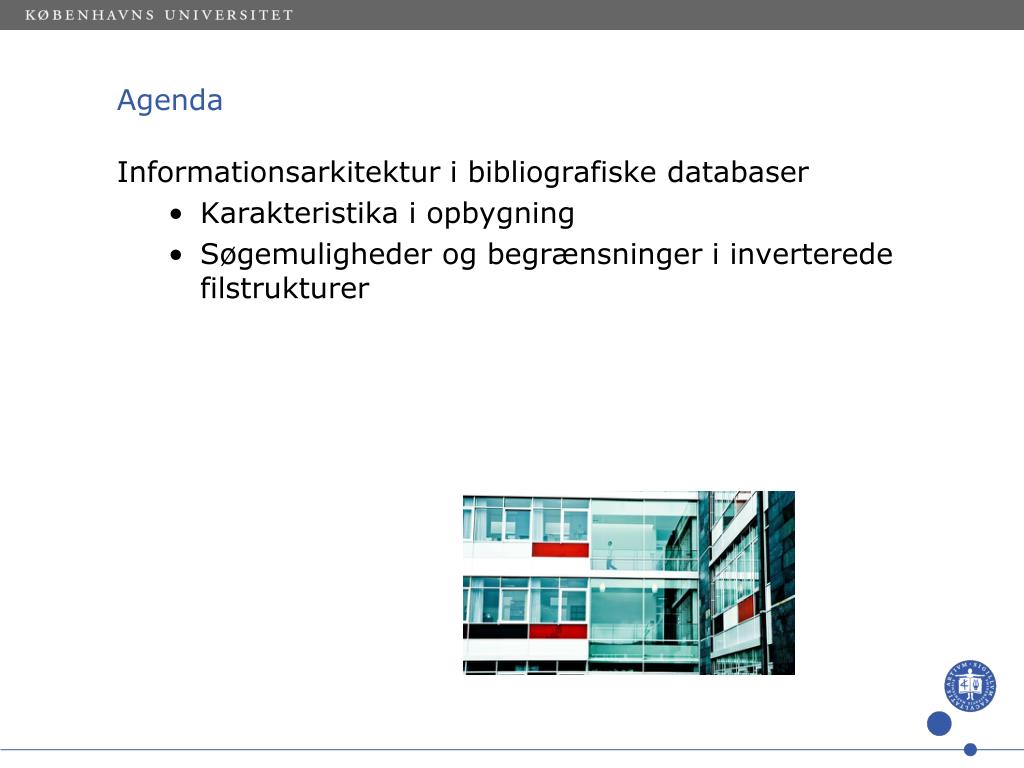 KØBENHAVNS UNIVERSITET

Agenda

Informationsarkitektur i bibliografiske databaser
• Karakteristika i opbygning
• Søgemuligheder og begrænsninger i inverterede filstrukturer